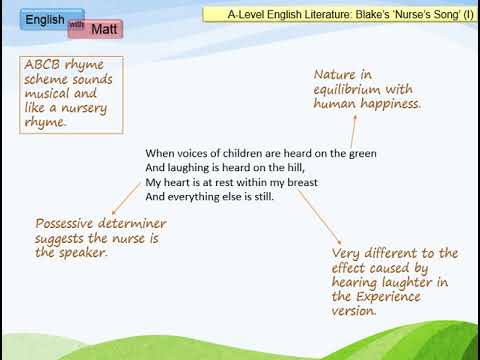 English with Matt

A-Level English Literature: Blake's 'Nurse's Song' (I)

ABCB rhyme scheme sounds musical and like a nursery rhyme.

Nature in equilibrium with human happiness.

When voices of children are heard on the green
And laughing is heard on the hill,
My heart is at rest within my breast
And everything else is still.

Possessive determiner suggests the nurse is the speaker.

Very different to the effect caused by hearing laughter in the Experience version.